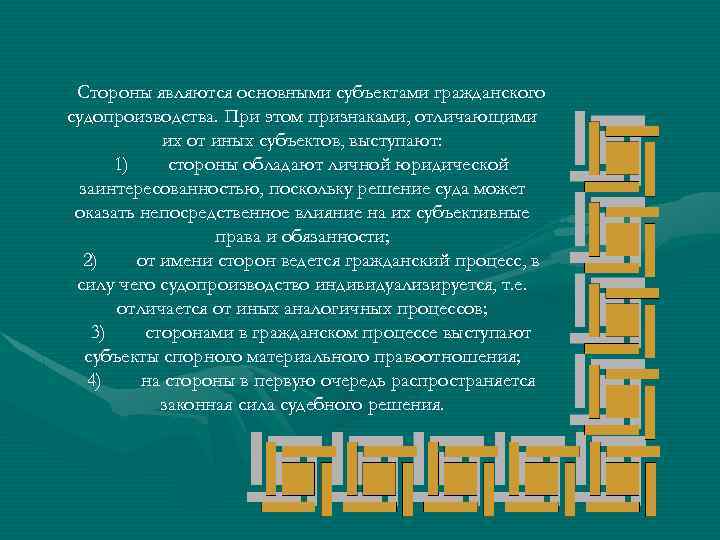 Стороны являются основными субъектами гражданского судопроизводства. При этом признаками, отличающими их от иных субъектов, выступают:

1) стороны обладают личной юридической заинтересованностью, поскольку решение суда может оказать непосредственное влияние на их субъективные права и обязанности;

2) от имени сторон ведется гражданский процесс, в силу чего судопроизводство индивидуализируется, т.е. отличается от иных аналогичных процессов;

3) сторонами в гражданском процессе выступают субъекты спорного материального правоотношения;

4) на стороны в первую очередь распространяется законная сила судебного решения.